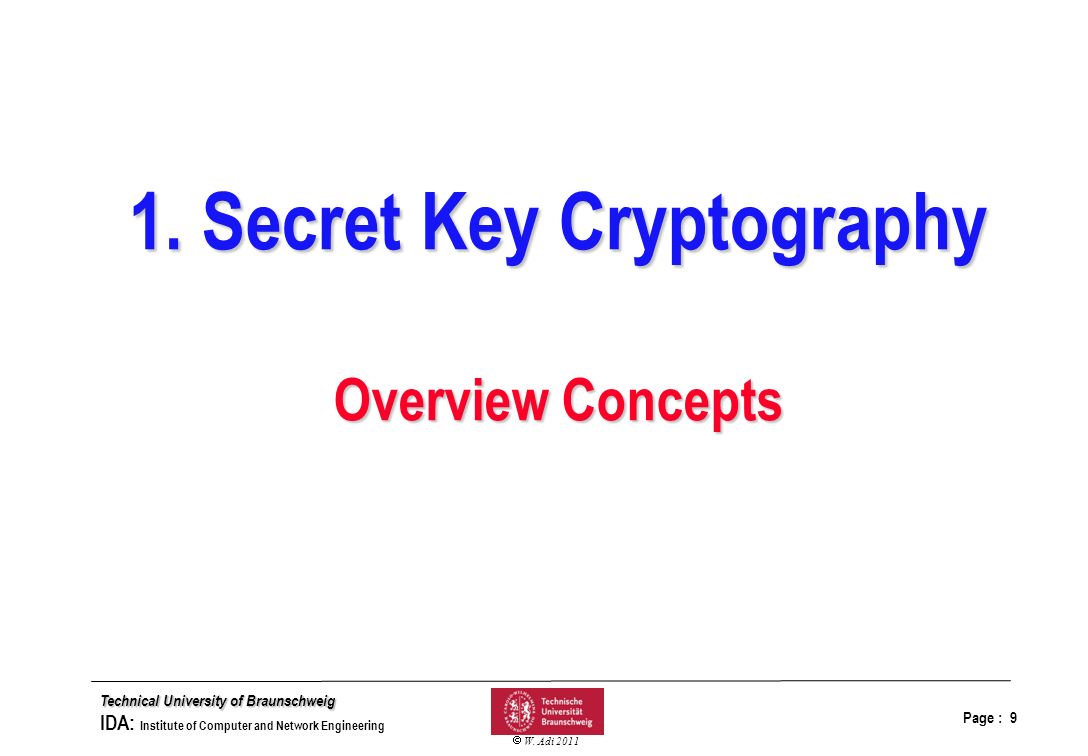 1. Secret Key Cryptography

Overview Concepts

Technical University of Braunschweig
IDA: Institute of Computer and Network Engineering

Technische Universität Braunschweig

© W. Adi 2011

Page : 9